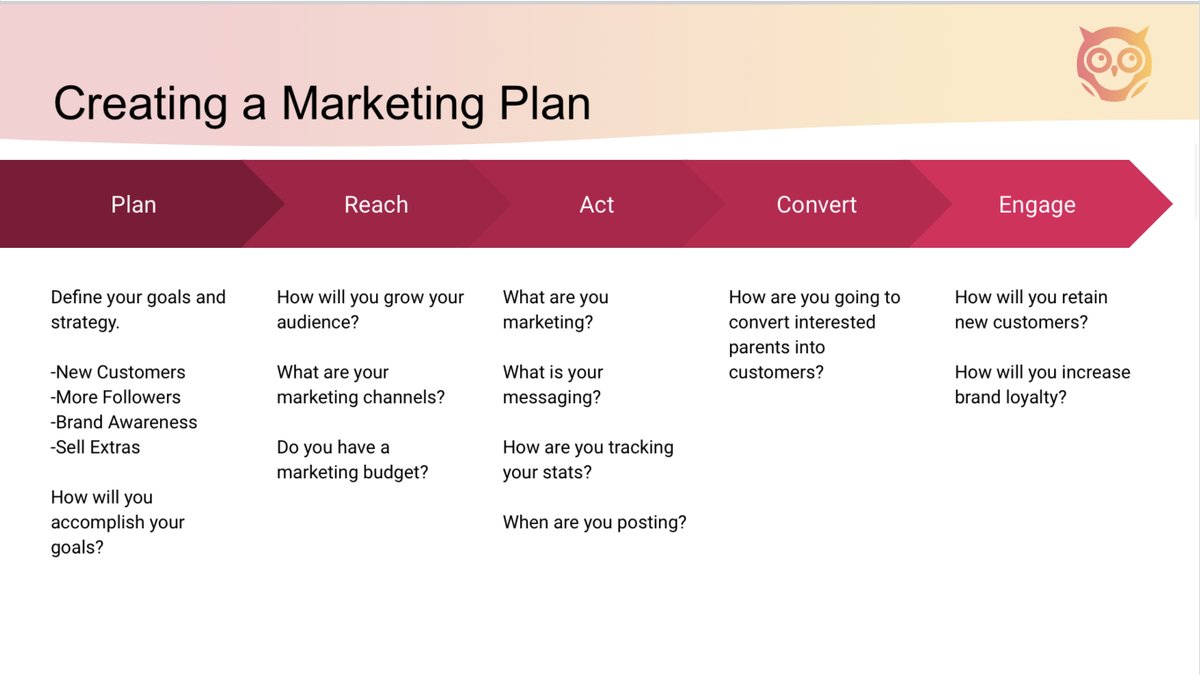 Creating a Marketing Plan

Plan

Reach

Act

Convert

Engage

Define your goals and strategy.

-New Customers
-More Followers
-Brand Awareness
-Sell Extras

How will you accomplish your goals?

How will you grow your audience?

What are your marketing channels?

Do you have a marketing budget?

What are you marketing?

What is your messaging?

How are you tracking your stats?

When are you posting?

How are you going to convert interested parents into customers?

How will you retain new customers?

How will you increase brand loyalty?